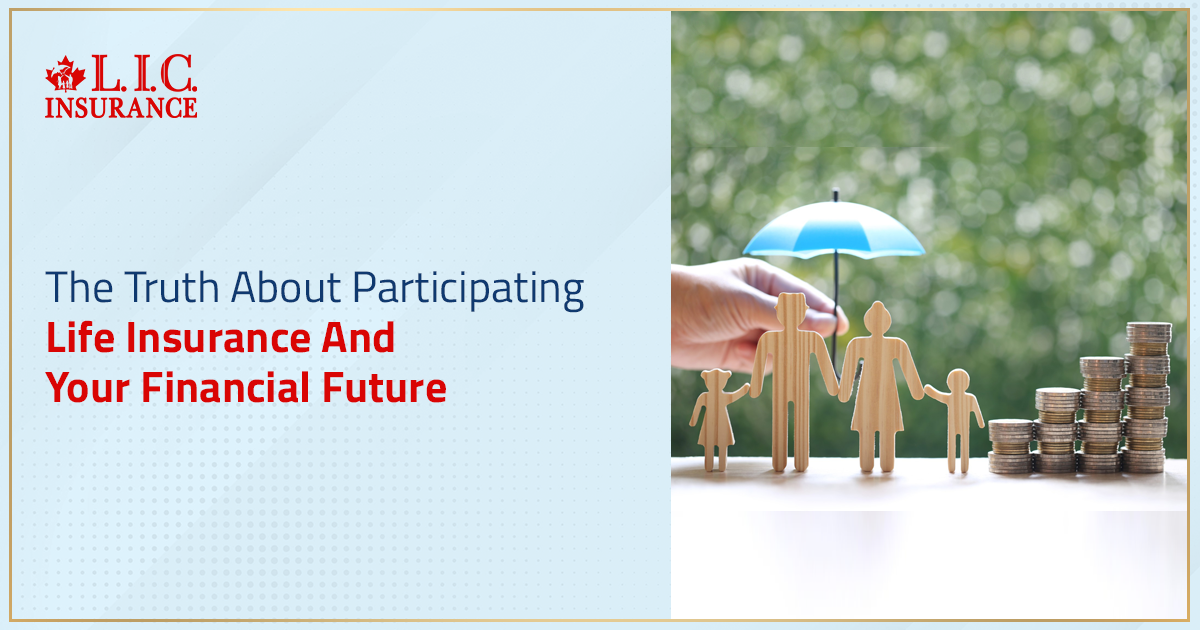 L.I.C. INSURANCE

The Truth About Participating Life Insurance And Your Financial Future